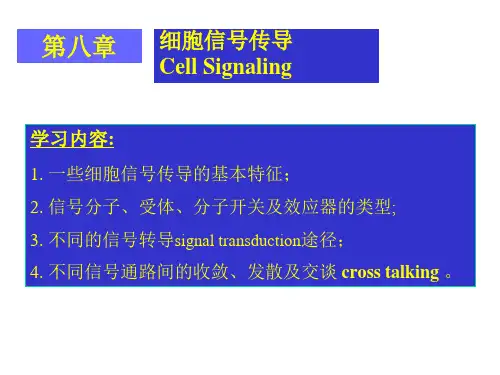 第八章

细胞信号传导
Cell Signaling

学习内容:

1. 一些细胞信号传导的基本特征;

2. 信号分子、受体、分子开关及效应器的类型;

3. 不同的信号转导signal transduction途径;

4. 不同信号通路间的收敛、发散及交谈 cross talking 。